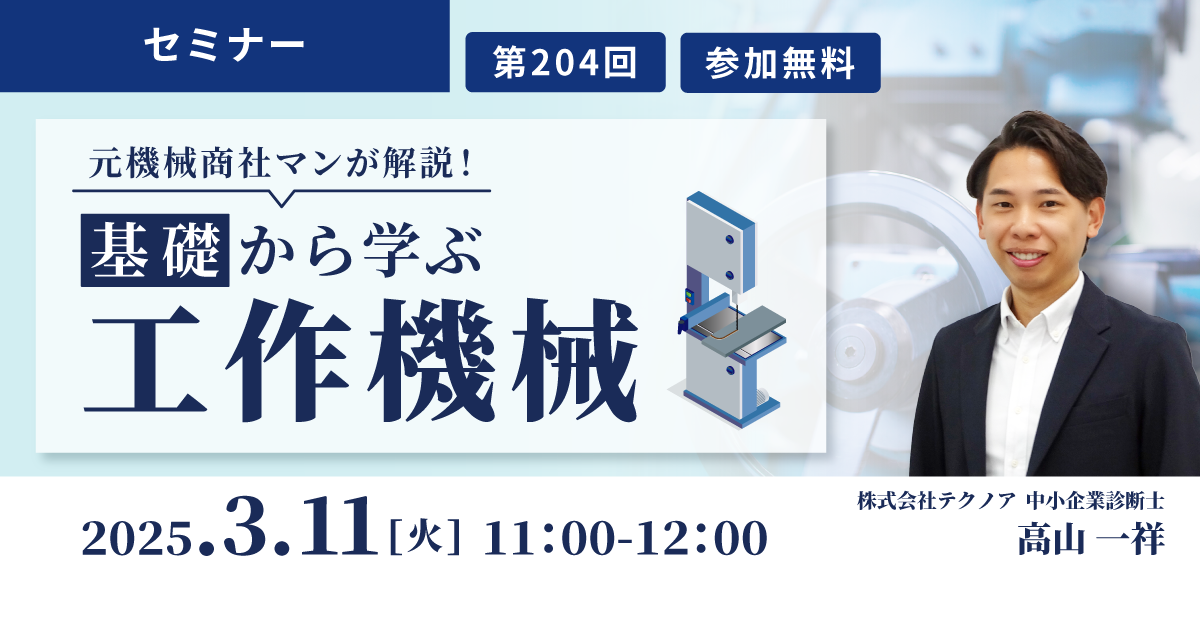 セミナー

第204回

参加無料

元機械商社マンが解説！

基礎から学ぶ

工作機械

2025.3.11［火］ 11:00-12:00

株式会社テクノア 中小企業診断士

高山 一祥